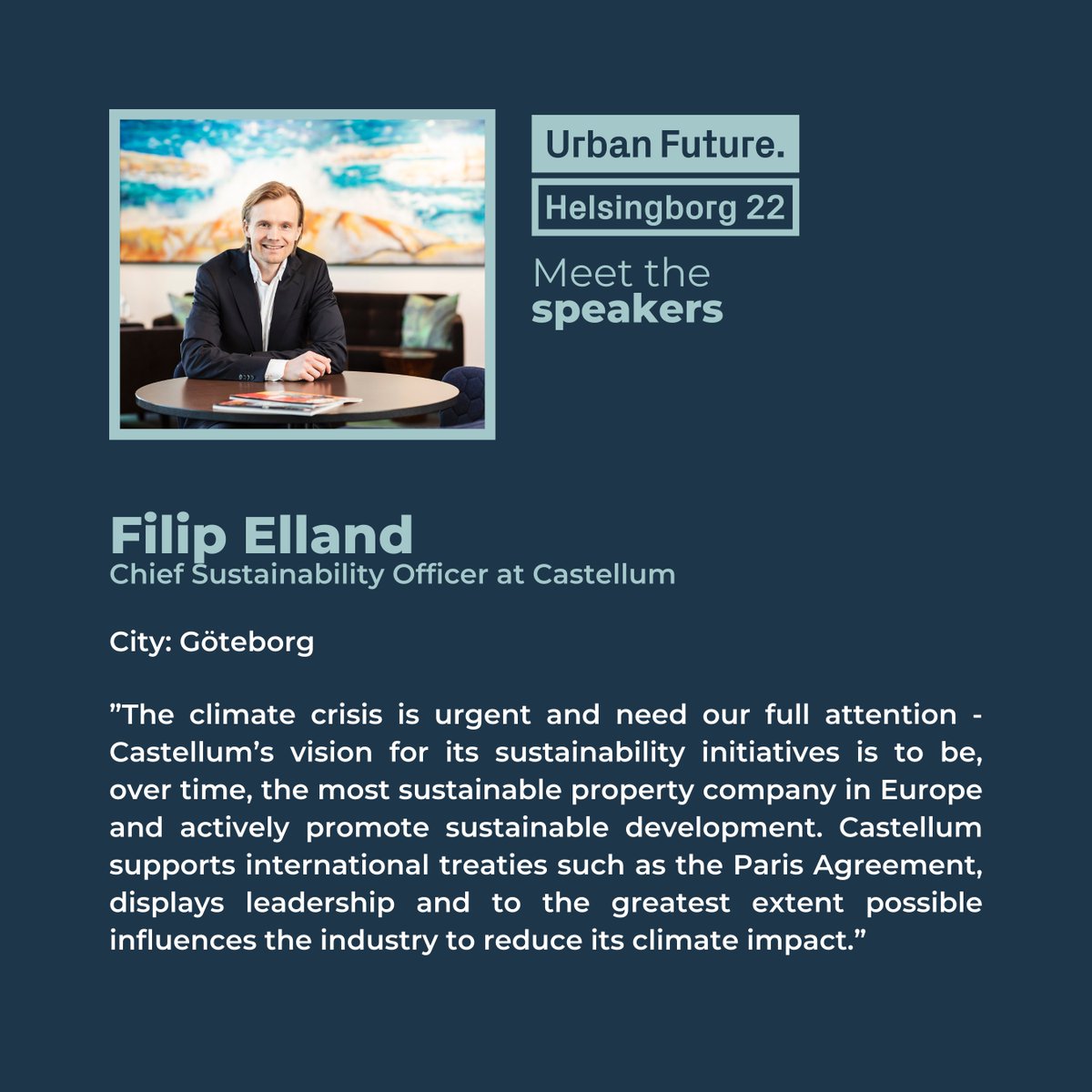 Urban Future.

Helsingborg 22

Meet the speakers

Filip Elland
Chief Sustainability Officer at Castellum

City: Göteborg

”The climate crisis is urgent and need our full attention - Castellum’s vision for its sustainability initiatives is to be, over time, the most sustainable property company in Europe and actively promote sustainable development. Castellum supports international treaties such as the Paris Agreement, displays leadership and to the greatest extent possible influences the industry to reduce its climate impact.”